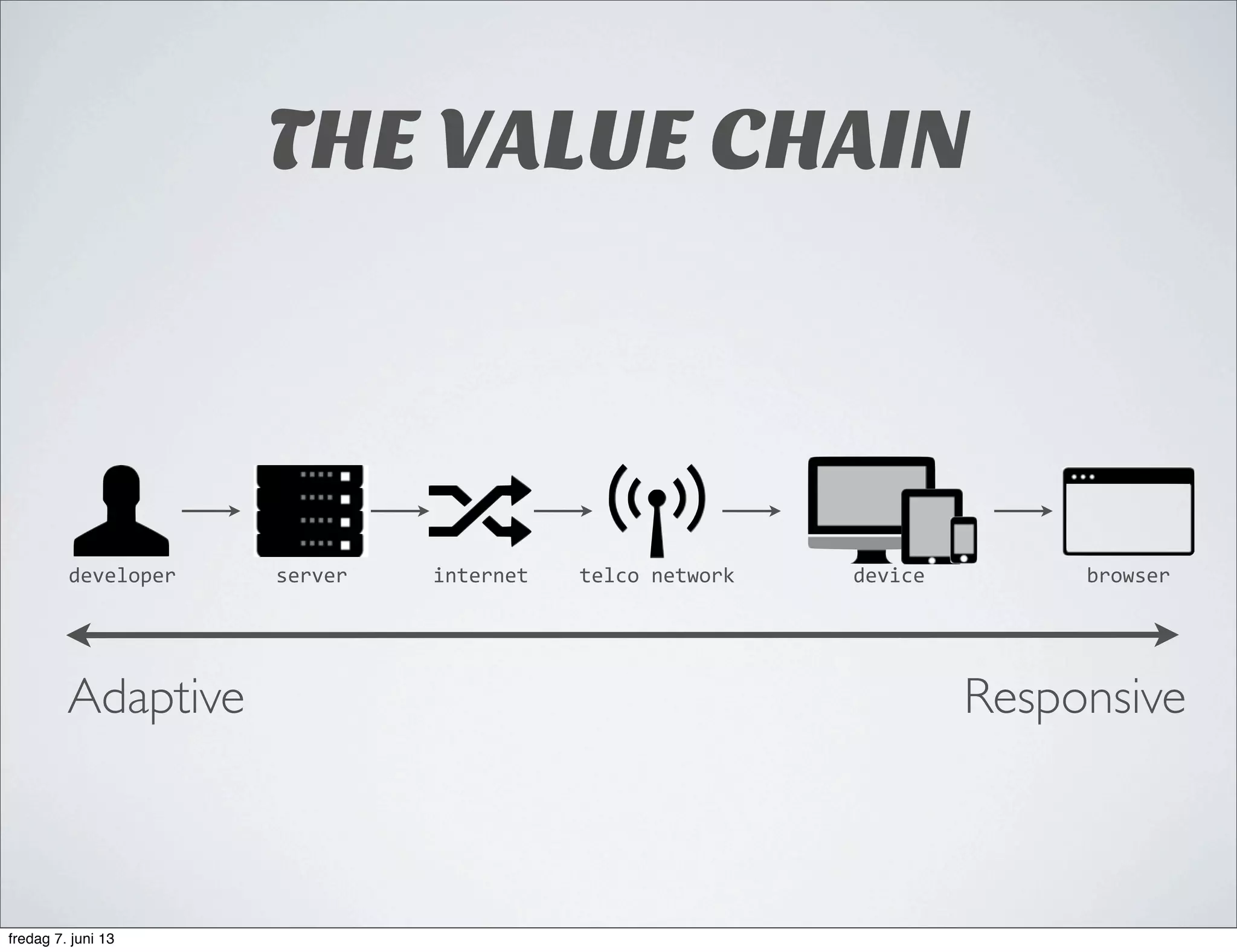 THE VALUE CHAIN

developer

server

internet

telco network

device

browser

Adaptive

Responsive

fredag 7. juni 13